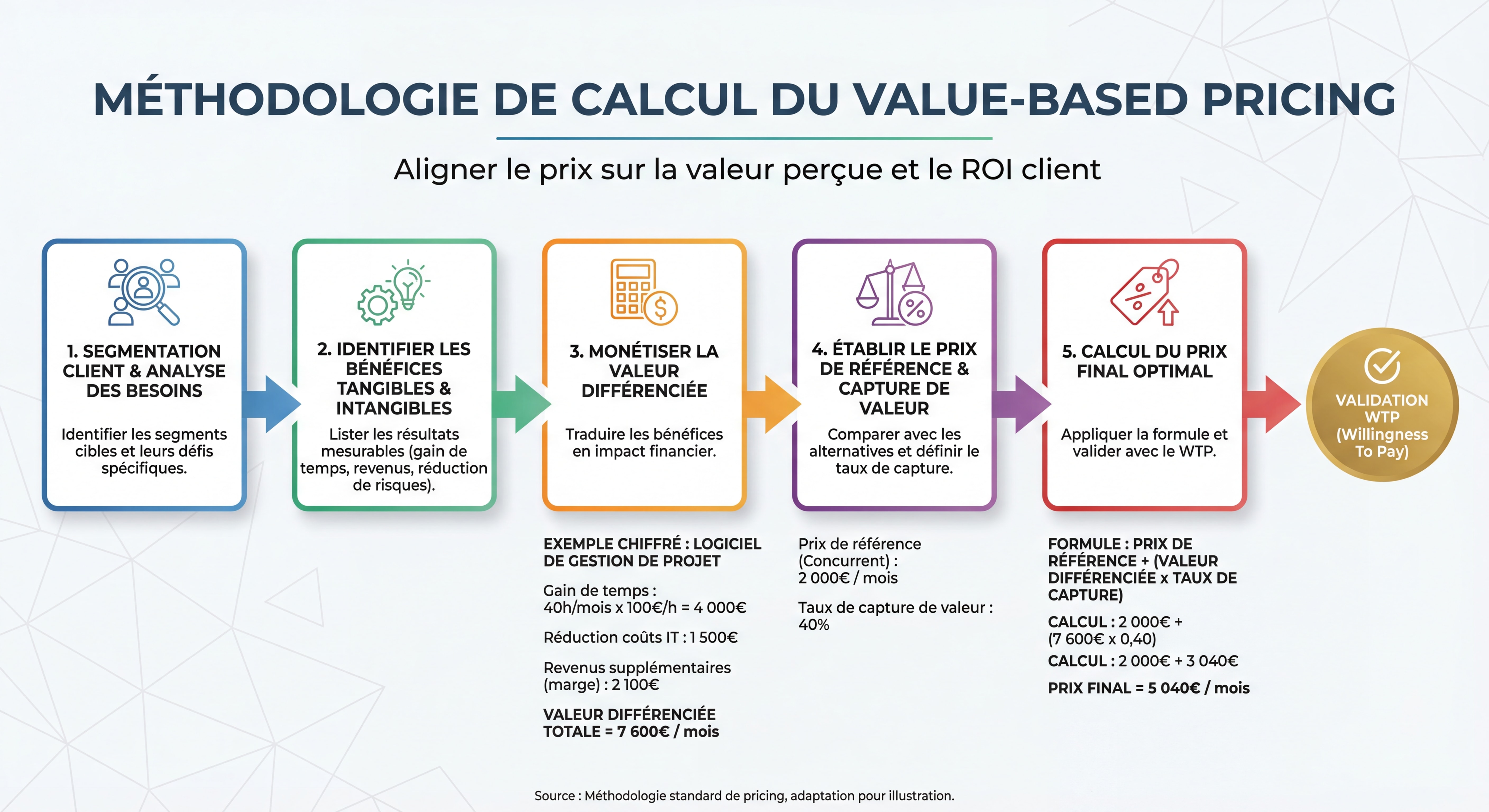 MÉTHODOLOGIE DE CALCUL DU VALUE-BASED PRICING

Aligner le prix sur la valeur perçue et le ROI client

1. SEGMENTATION CLIENT & ANALYSE DES BESOINS

Identifier les segments cibles et leurs défis spécifiques.

2. IDENTIFIER LES BÉNÉFICES TANGIBLES & INTANGIBLES

Lister les résultats mesurables (gain de temps, revenus, réduction de risques).

3. MONÉTISER LA VALEUR DIFFÉRENCIÉE

Traduire les bénéfices en impact financier.

4. ÉTABLIR LE PRIX DE RÉFÉRENCE & CAPTURE DE VALEUR

Comparer avec les alternatives et définir le taux de capture.

5. CALCUL DU PRIX FINAL OPTIMAL

Appliquer la formule et valider avec le WTP.

VALIDATION WTP (Willingness To Pay)

EXEMPLE CHIFFRÉ : LOGICIEL DE GESTION DE PROJET

Gain de temps : 40h/mois x 100€/h = 4 000€

Réduction coûts IT : 1 500€

Revenus supplémentaires (marge) : 2 100€

VALEUR DIFFÉRENCIÉE TOTALE = 7 600€ / mois

Prix de référence (Concurrent) : 2 000€ / mois

Taux de capture de valeur : 40%

FORMULE : PRIX DE RÉFÉRENCE + (VALEUR DIFFÉRENCIÉE x TAUX DE CAPTURE)

CALCUL : 2 000€ + (7 600€ x 0,40)

CALCUL : 2 000€ + 3 040€

PRIX FINAL = 5 040€ / mois

Source : Méthodologie standard de pricing, adaptation pour illustration.